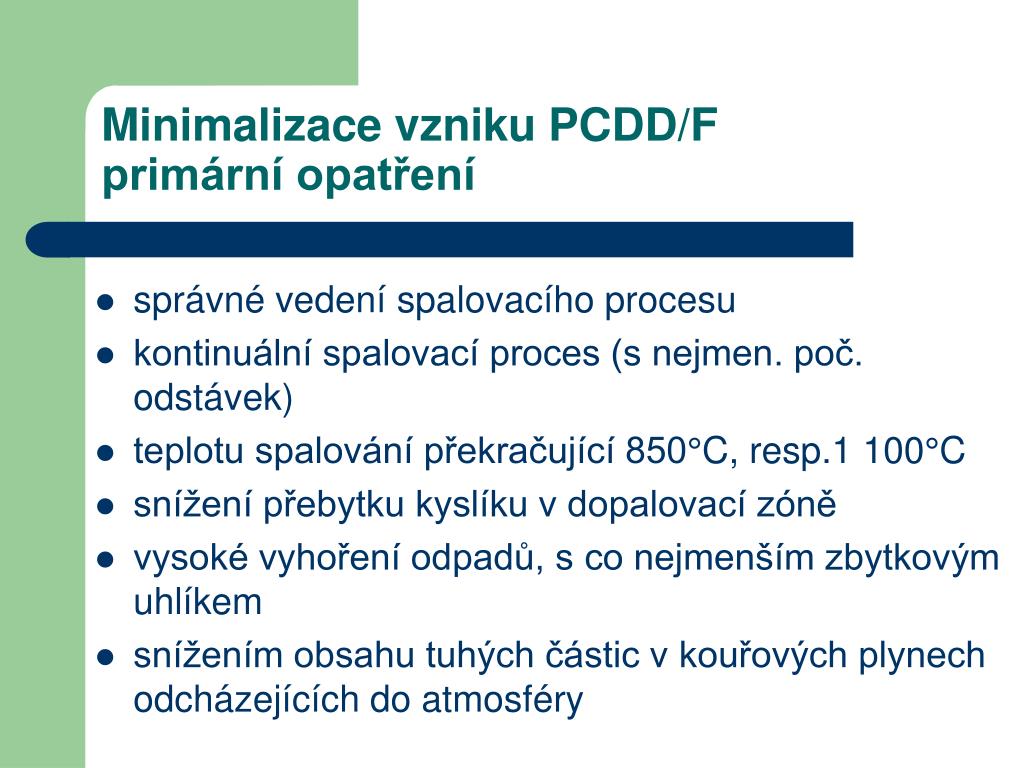 Minimalizace vzniku PCDD/F
primární opatření

- správné vedení spalovacího procesu
- kontinuální spalovací proces (s nejmen. poč. odstávek)
- teplotu spalování překračující 850°C, resp.1 100°C
- snížení přebytku kyslíku v dopalovací zóně
- vysoké vyhoření odpadů, s co nejmenším zbytkovým uhlíkem
- snížením obsahu tuhých částic v kouřových plynech odcházejících do atmosféry